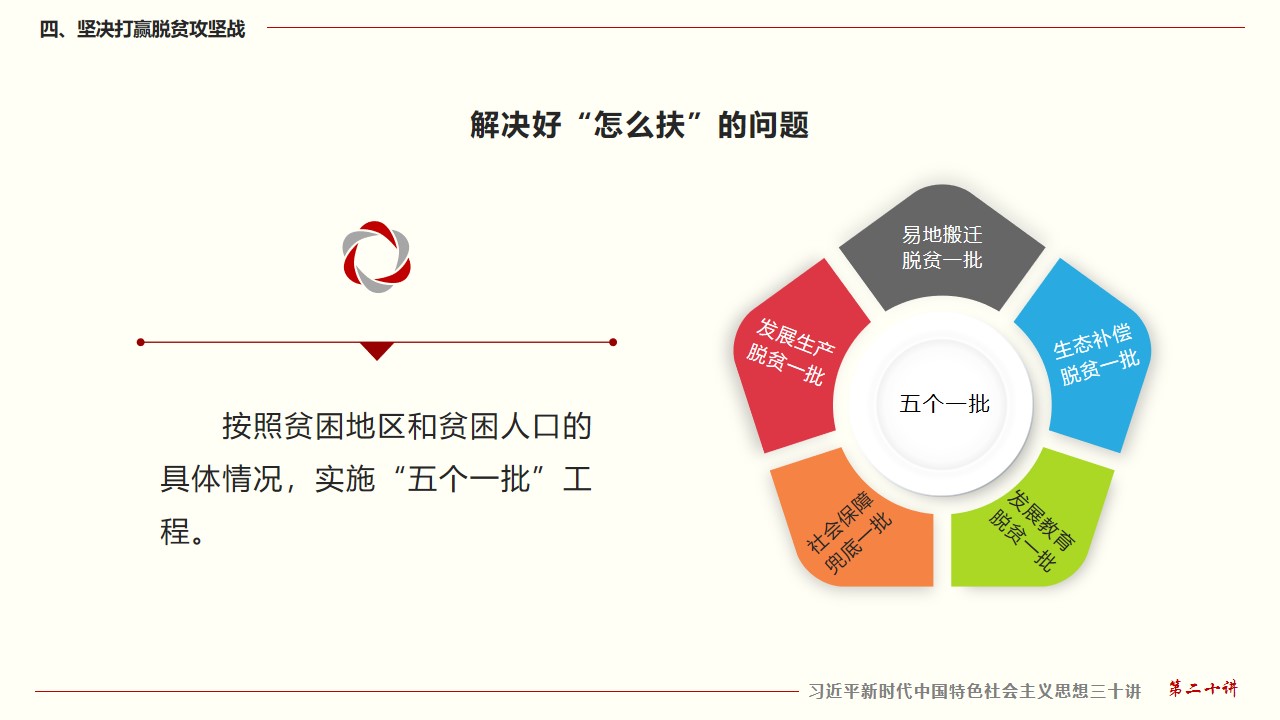 四、坚决打赢脱贫攻坚战

解决好“怎么扶”的问题

按照贫困地区和贫困人口的具体情况，实施“五个一批”工程。

易地搬迁
脱贫一批

生态补偿
脱贫一批

发展教育
脱贫一批

社会保障
兜底一批

发展生产
脱贫一批

五个一批

习近平新时代中国特色社会主义思想三十讲

第二十讲